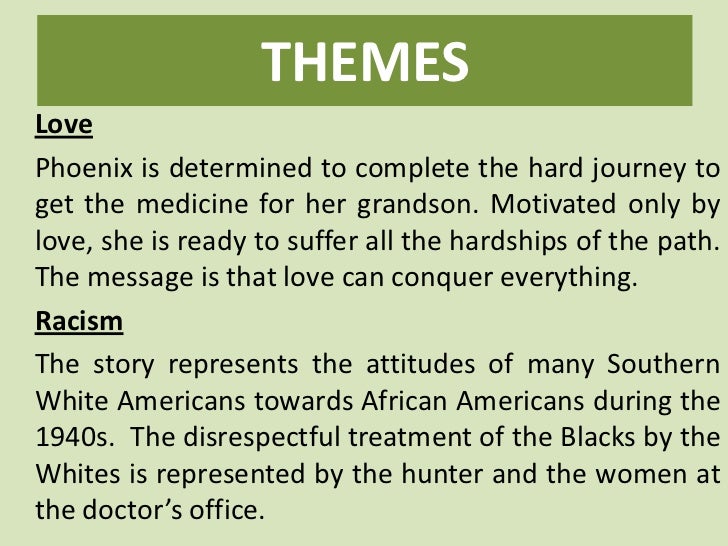 THEMES

Love

Phoenix is determined to complete the hard journey to get the medicine for her grandson. Motivated only by love, she is ready to suffer all the hardships of the path. The message is that love can conquer everything.

Racism

The story represents the attitudes of many Southern White Americans towards African Americans during the 1940s.  The disrespectful treatment of the Blacks by the Whites is represented by the hunter and the women at the doctor's office.